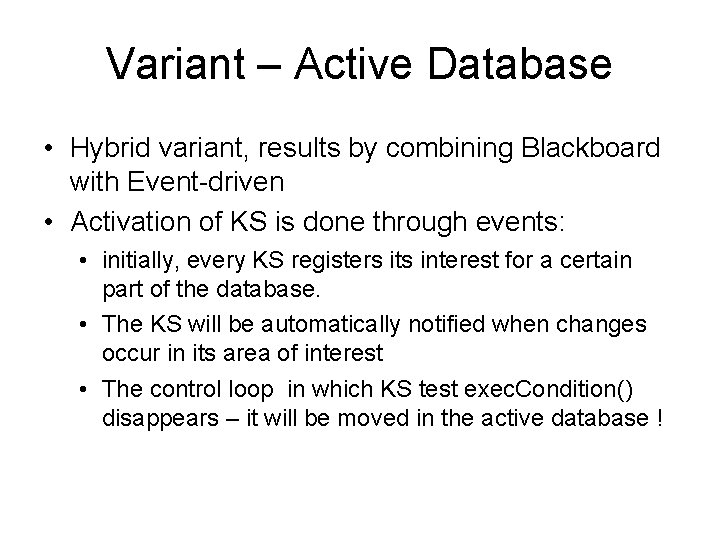 Variant – Active Database

• Hybrid variant, results by combining Blackboard with Event-driven
• Activation of KS is done through events:
  • initially, every KS registers its interest for a certain part of the database.
  • The KS will be automatically notified when changes occur in its area of interest
  • The control loop in which KS test execCondition() disappears – it will be moved in the active database !